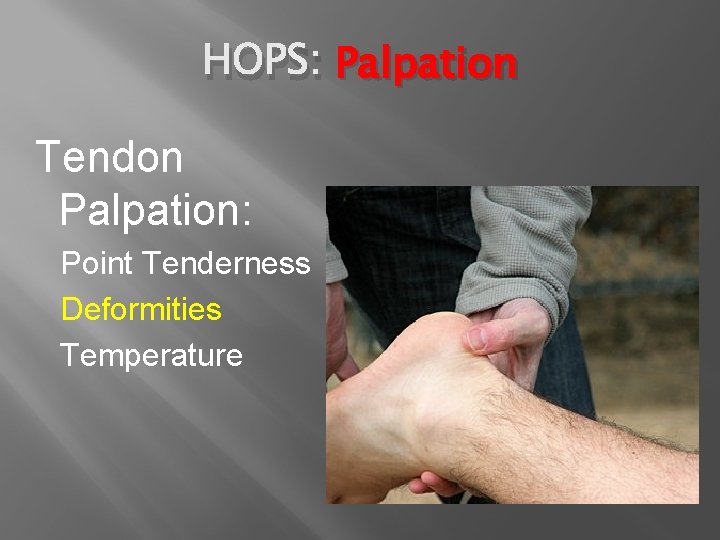 HOPS: Palpation

Tendon Palpation:

Point Tenderness

Deformities

Temperature